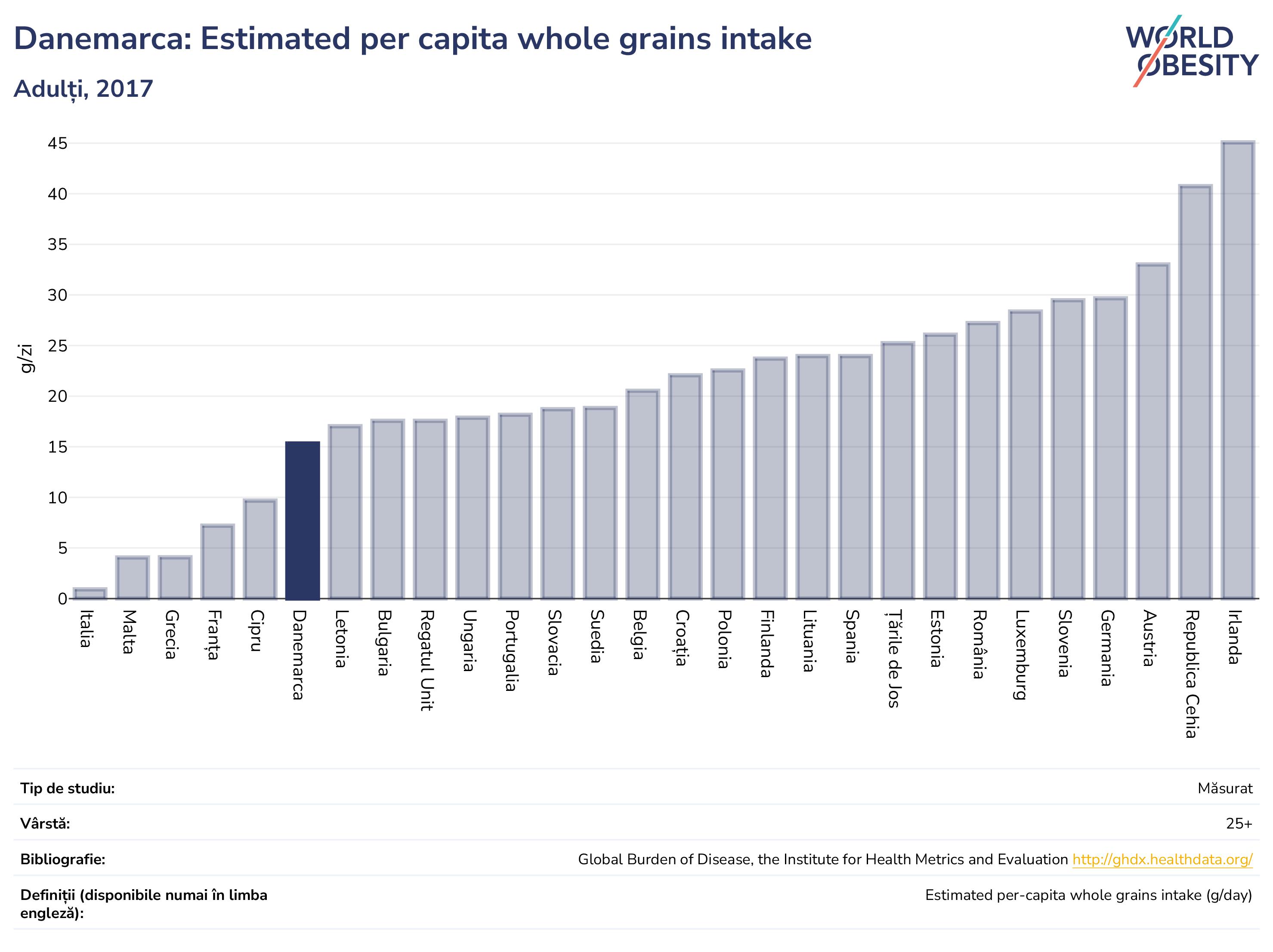 Danemarca: Estimated per capita whole grains intake

Adulți, 2017

WORLD OBESITY

g/zi

45
40
35
30
25
20
15
10
5
0

Italia
Malta
Grecia
Franța
Cipru
Danemarca
Letonia
Bulgaria
Regatul Unit
Ungaria
Portugalia
Slovacia
Suedia
Belgia
Croația
Polonia
Finlanda
Lituania
Spania
Țările de Jos
Estonia
România
Luxemburg
Slovenia
Germania
Austria
Republica Cehia
Irlanda

| | |
|---|---|
| Tip de studiu: | Măsurat |
| Vârstă: | 25+ |
| Bibliografie: | Global Burden of Disease, the Institute for Health Metrics and Evaluation http://ghdx.healthdata.org/ |
| Definiții (disponibile numai în limba engleză): | Estimated per-capita whole grains intake (g/day) |